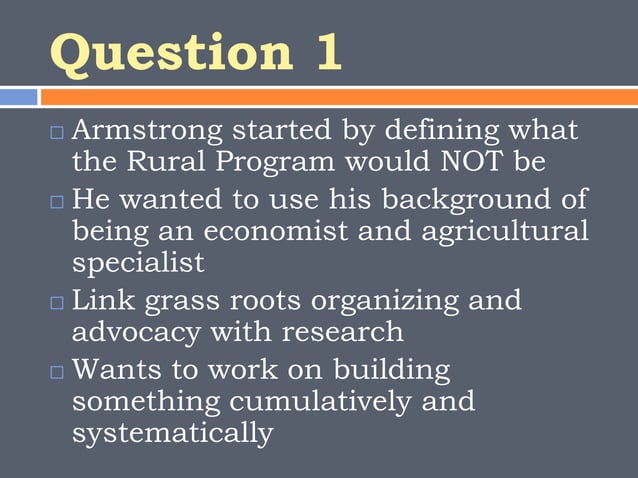 Question 1

□ Armstrong started by defining what the Rural Program would NOT be

□ He wanted to use his background of being an economist and agricultural specialist

□ Link grass roots organizing and advocacy with research

□ Wants to work on building something cumulatively and systematically